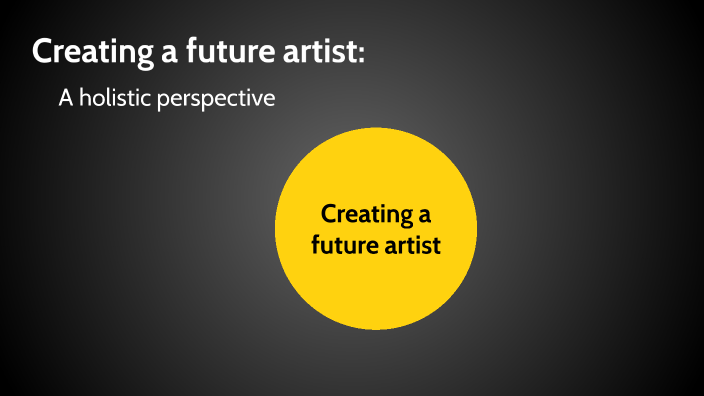 Creating a future artist:

A holistic perspective

Creating a future artist